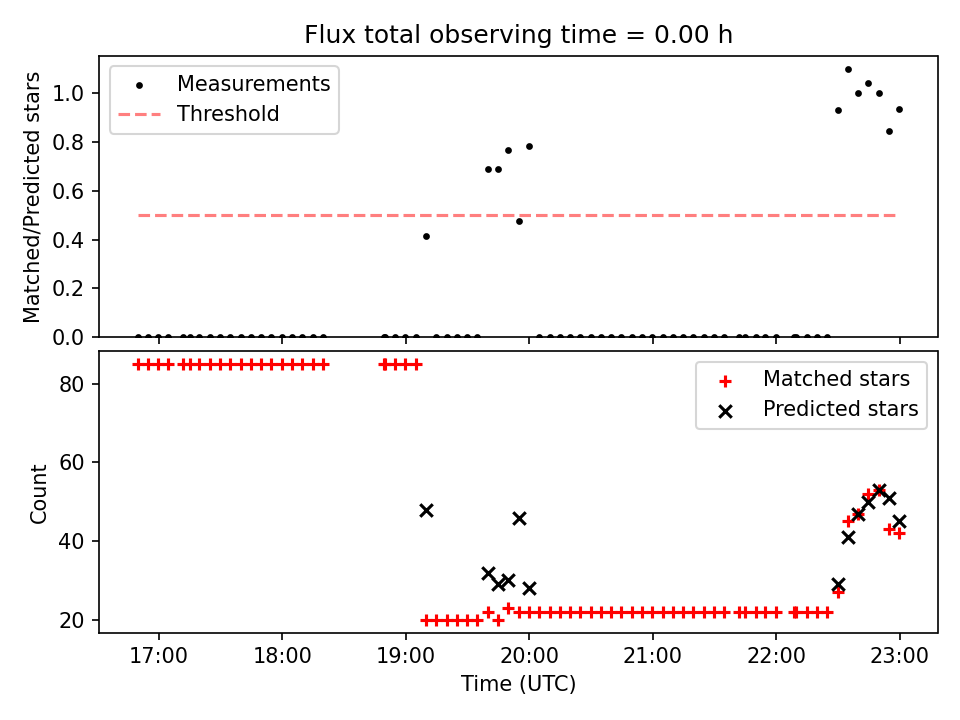 Flux total observing time = 0.00 h

Measurements
Threshold

Matched/Predicted stars

1.0
0.8
0.6
0.4
0.2
0.0

Matched stars
Predicted stars

Count

80
60
40
20

17:00
18:00
19:00
20:00
21:00
22:00
23:00

Time (UTC)